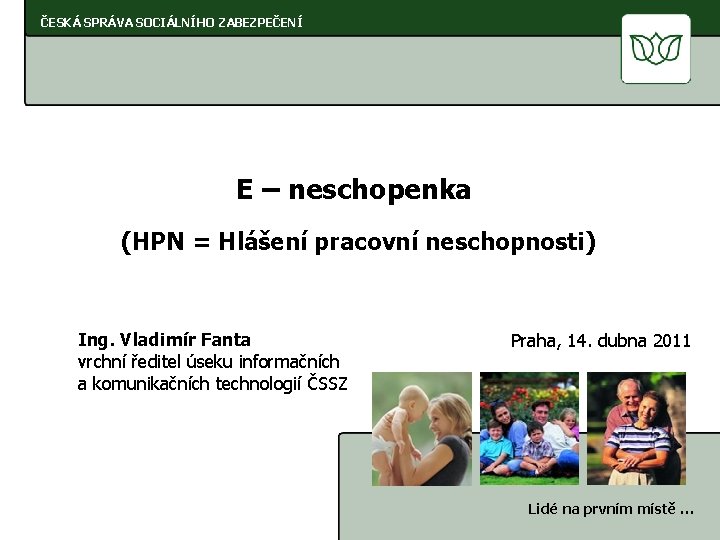 ČESKÁ SPRÁVA SOCIÁLNÍHO ZABEZPEČENÍ

E – neschopenka

(HPN = Hlášení pracovní neschopnosti)

Ing. Vladimír Fanta
vrchní ředitel úseku informačních a komunikačních technologií ČSSZ

Praha, 14. dubna 2011

Lidé na prvním místě ...